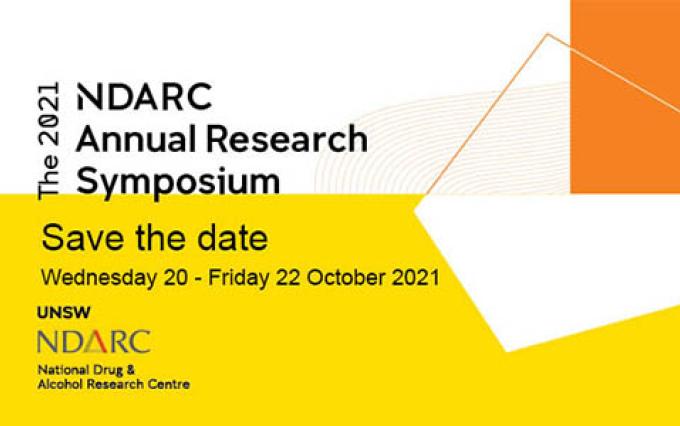 The 2021
NDARC
Annual Research
Symposium

Save the date
Wednesday 20 - Friday 22 October 2021

UNSW
NDARC
National Drug &
Alcohol Research Centre